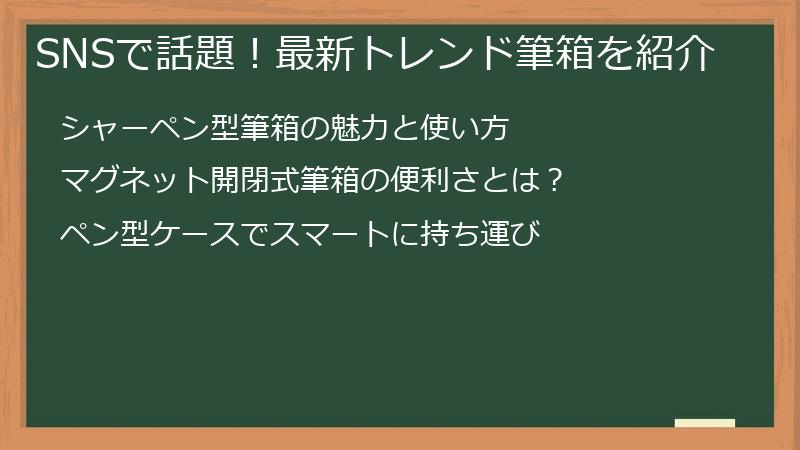 SNSで話題！最新トレンド筆箱を紹介

シャーペン型筆箱の魅力と使い方

マグネット開閉式筆箱の便利さとは？

ペン型ケースでスマートに持ち運び